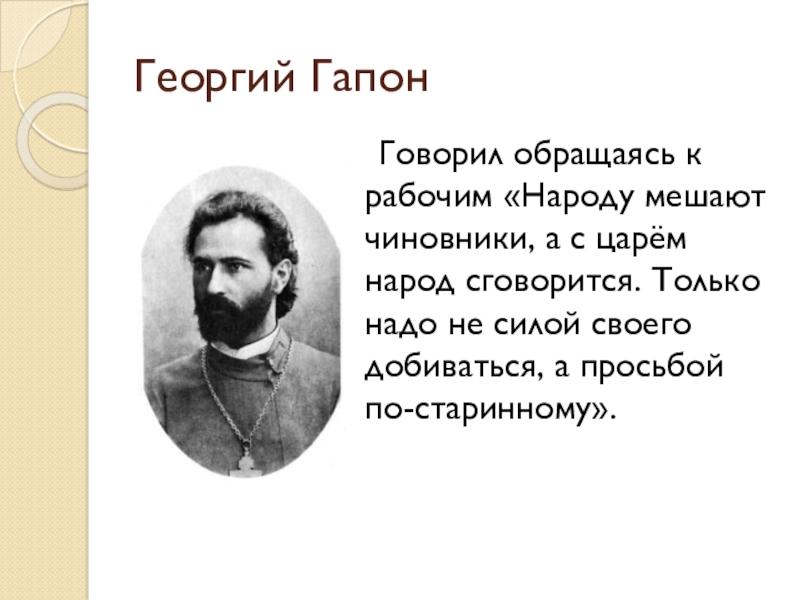 Георгий Гапон

Говорил обращаясь к рабочим «Народу мешают чиновники, а с царём народ сговорится. Только надо не силой своего добиваться, а просьбой по-старинному».